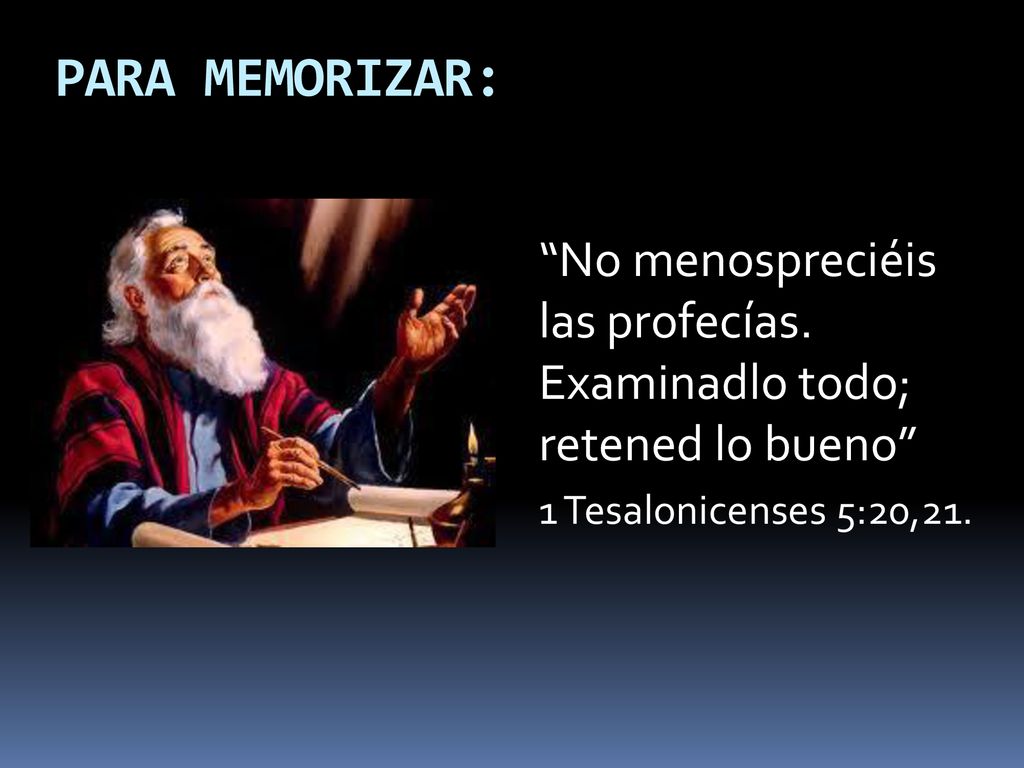 PARA MEMORIZAR:

“No menospreciéis las profecías. Examinadlo todo; retened lo bueno”

1 Tesalonicenses 5:20,21.